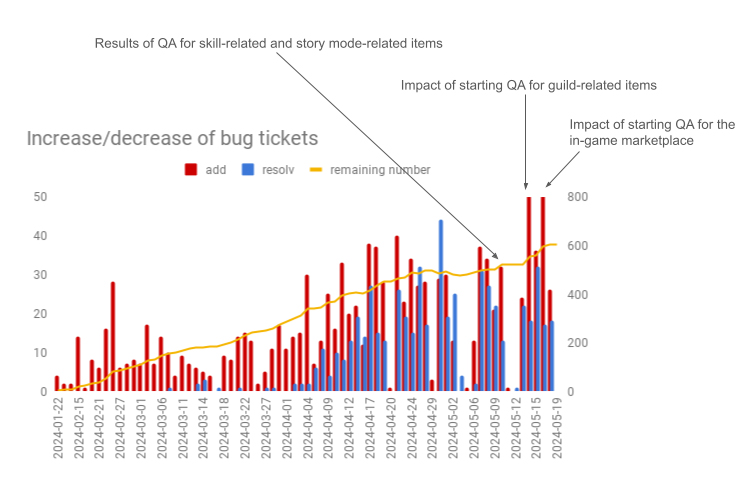 Results of QA for skill-related and story mode-related items

Impact of starting QA for guild-related items

Impact of starting QA for the in-game marketplace

Increase/decrease of bug tickets

add resolv remaining number

50
40
30
20
10
0

800
600
400
200
0

2024-01-22
2024-02-15
2024-02-21
2024-02-27
2024-03-01
2024-03-06
2024-03-11
2024-03-14
2024-03-18
2024-03-22
2024-03-27
2024-04-01
2024-04-04
2024-04-09
2024-04-12
2024-04-17
2024-04-20
2024-04-24
2024-04-29
2024-05-02
2024-05-06
2024-05-09
2024-05-12
2024-05-15
2024-05-19